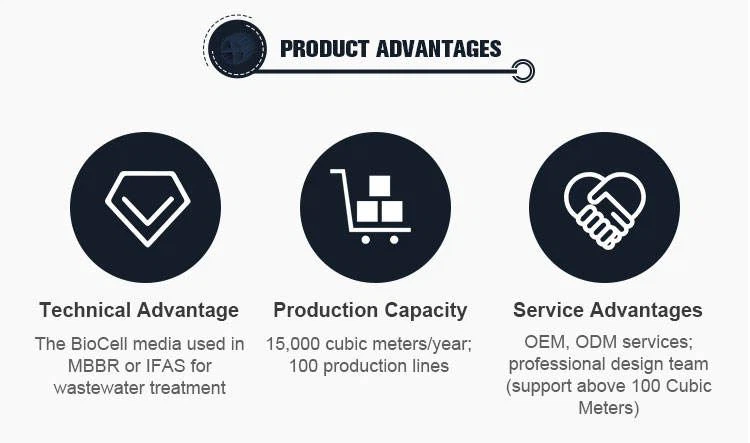 PRODUCT ADVANTAGES

Technical Advantage

The BioCell media used in MBBR or IFAS for wastewater treatment

Production Capacity

15,000 cubic meters/year; 100 production lines

Service Advantages

OEM, ODM services; professional design team (support above 100 Cubic Meters)